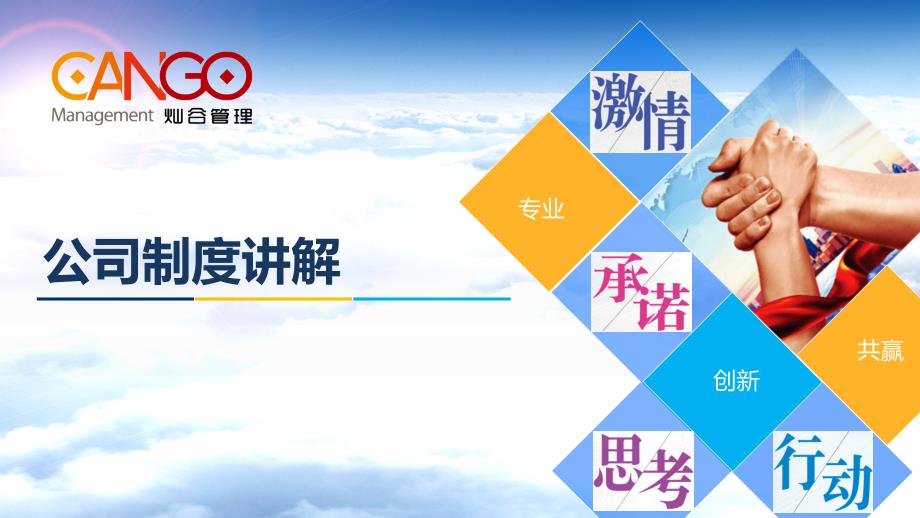 CANGO
Management 灿谷管理

公司制度讲解

激情

专业

承诺

共赢

创新

思考

行动